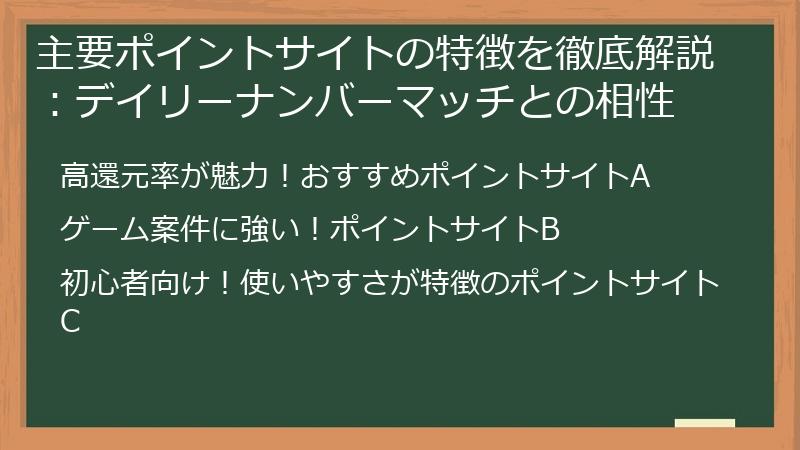 主要ポイントサイトの特徴を徹底解説：デイリーナンバーマッチとの相性

高還元率が魅力！おすすめポイントサイトA

ゲーム案件に強い！ポイントサイトB

初心者向け！使いやすさが特徴のポイントサイトC